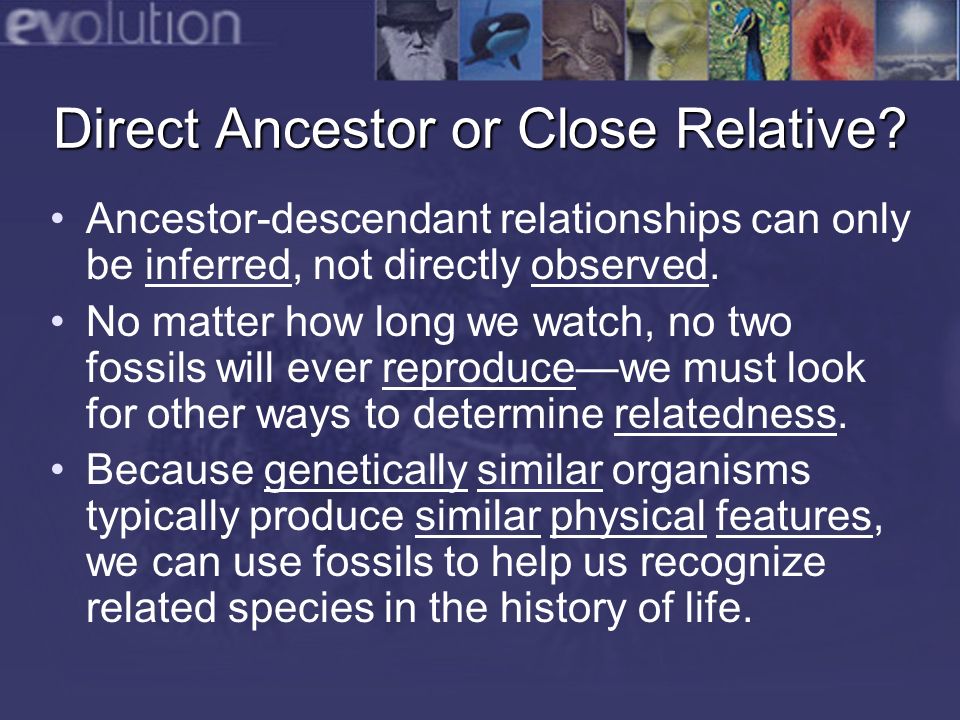 evolution

Direct Ancestor or Close Relative?

• Ancestor-descendant relationships can only be inferred, not directly observed.

• No matter how long we watch, no two fossils will ever reproduce—we must look for other ways to determine relatedness.

• Because genetically similar organisms typically produce similar physical features, we can use fossils to help us recognize related species in the history of life.